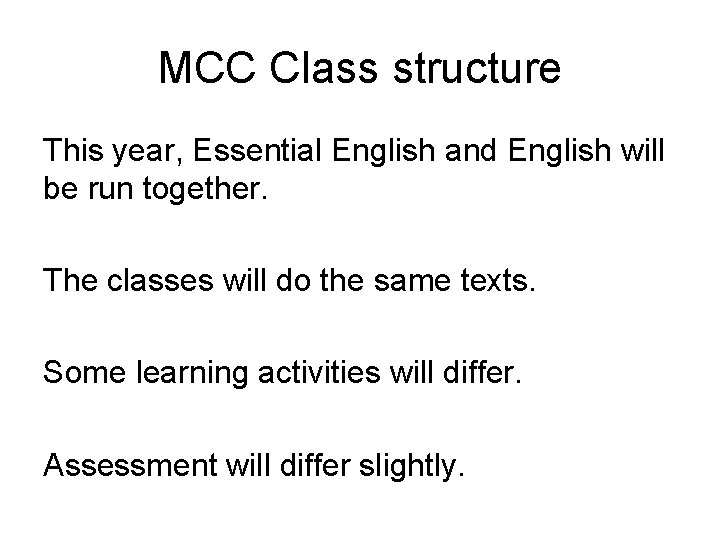 MCC Class structure

This year, Essential English and English will be run together.

The classes will do the same texts.

Some learning activities will differ.

Assessment will differ slightly.